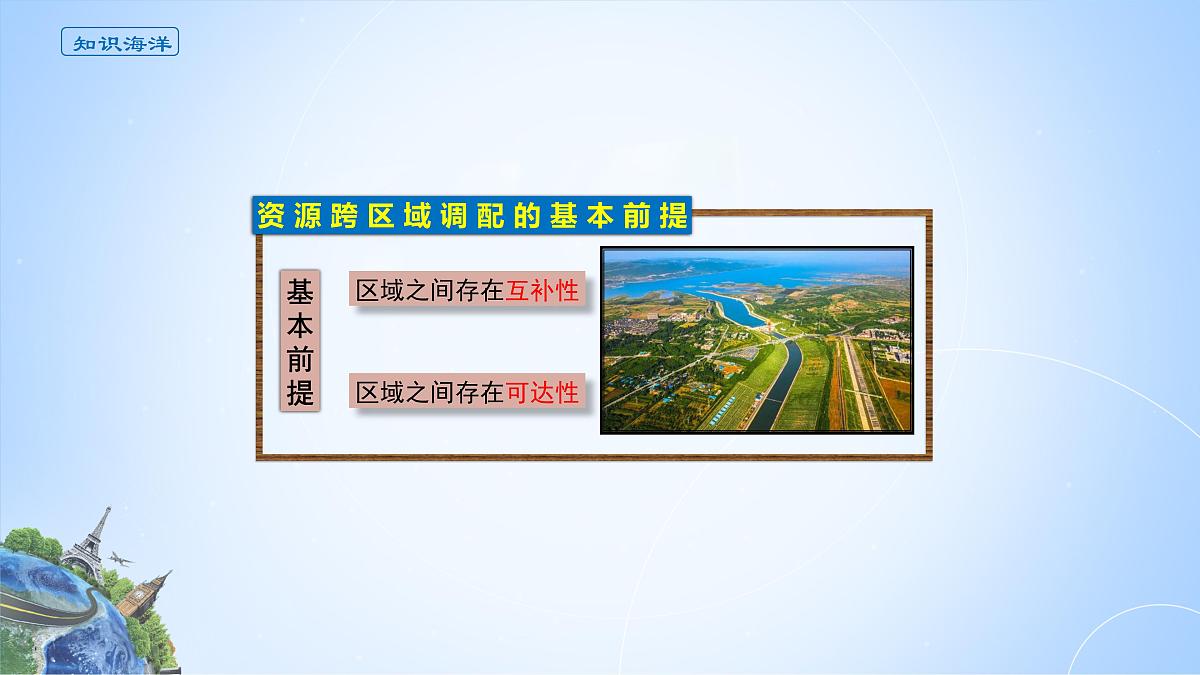 知识海洋

资源跨区域调配的基本前提

基本前提

区域之间存在互补性

区域之间存在可达性